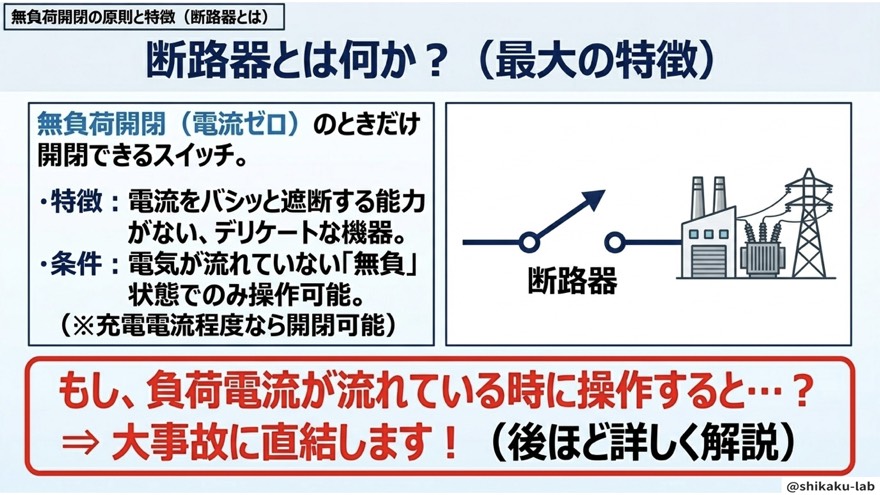 無負荷開閉の原則と特徴（断路器とは）

断路器とは何か？（最大の特徴）

無負荷開閉（電流ゼロ）のときだけ開閉できるスイッチ。

・特徴：電流をバシッと遮断する能力がない、デリケートな機器。
・条件：電気が流れていない「無負」状態でのみ操作可能。
（※充電電流程度なら開閉可能）

断路器

もし、負荷電流が流れている時に操作すると…？
⇒ 大事故に直結します！（後ほど詳しく解説）

@shikaku-lab